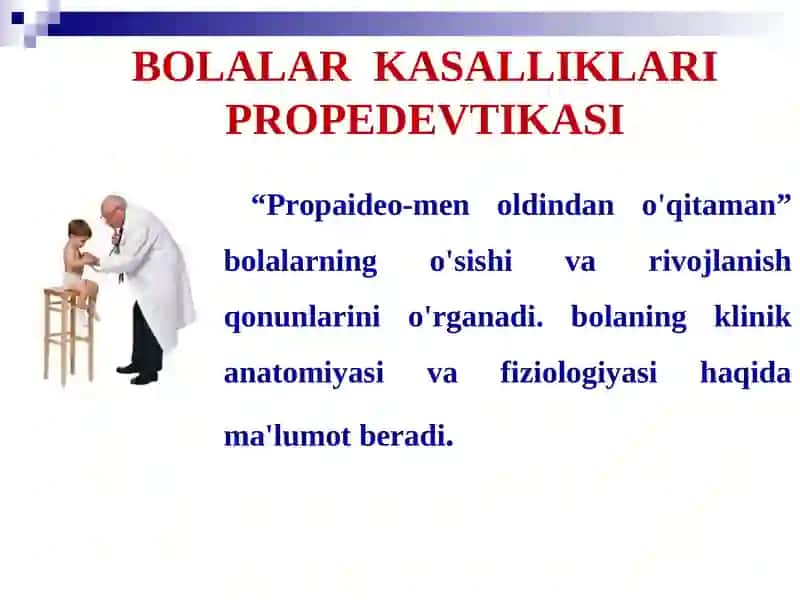 BOLALAR KASALLIKLARI PROPEDEVTIKASI

“Propaideo-men oldindan o'qitaman” bolalarning o'sishi va rivojlanish qonunlarini o'rganadi. bolaning klinik anatomiyasi va fiziologiyasi haqida ma'lumot beradi.